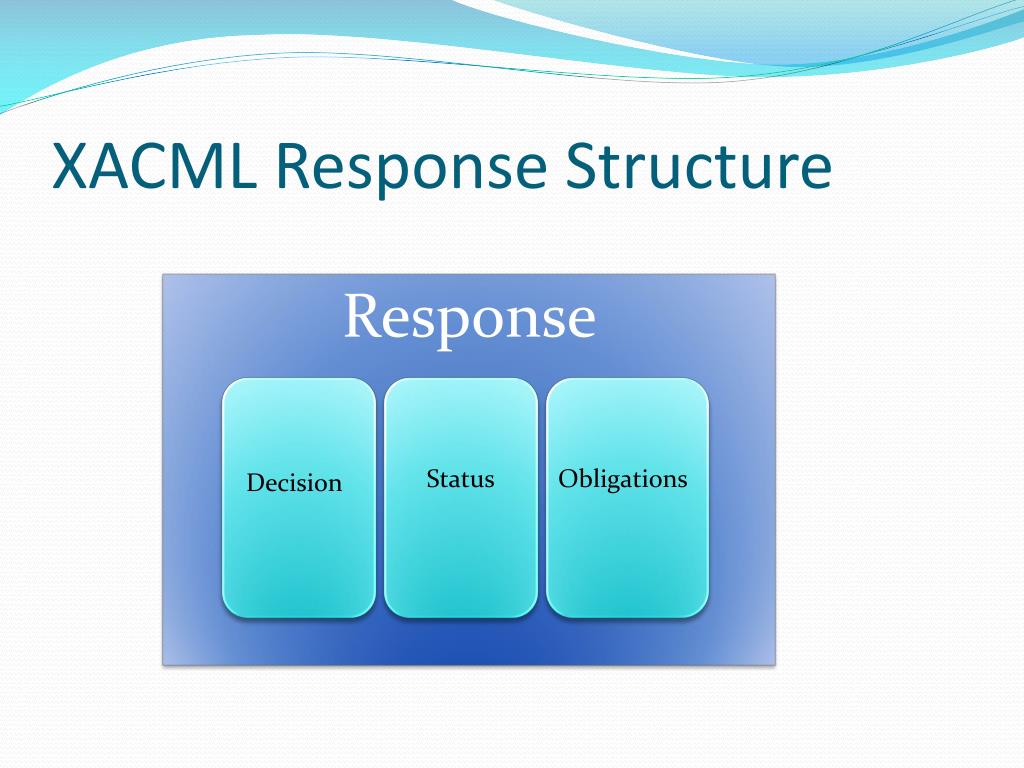 XACML Response Structure

Response

Decision

Status

Obligations